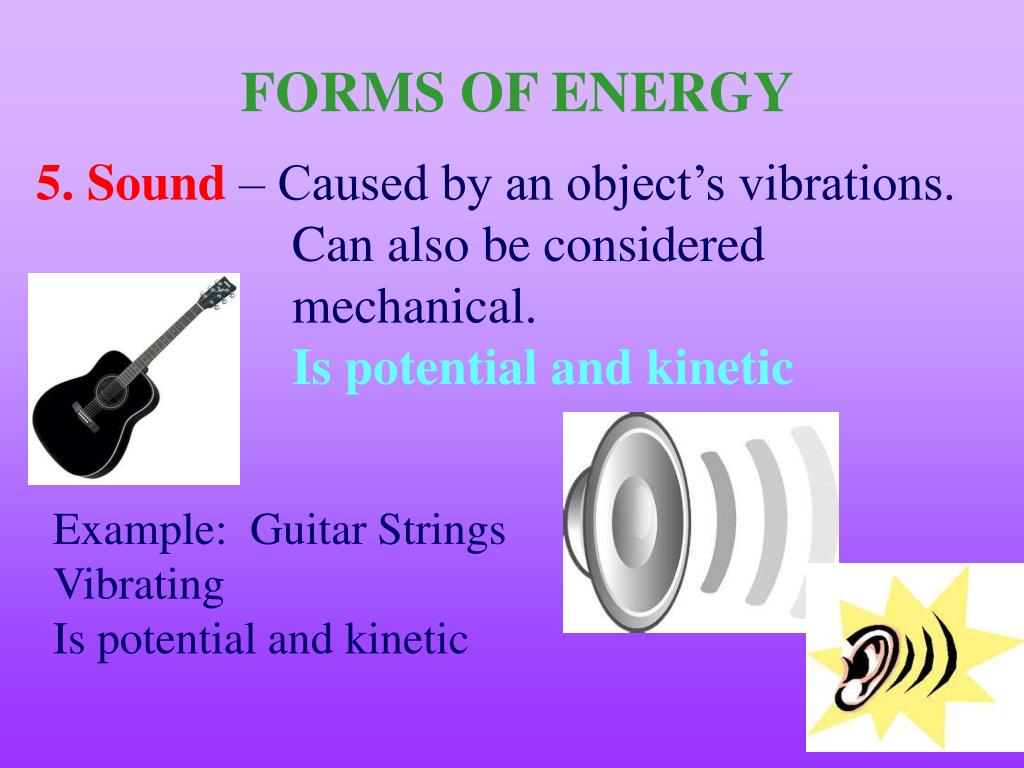 FORMS OF ENERGY

5. Sound – Caused by an object's vibrations. Can also be considered mechanical.
Is potential and kinetic

Example: Guitar Strings Vibrating
Is potential and kinetic